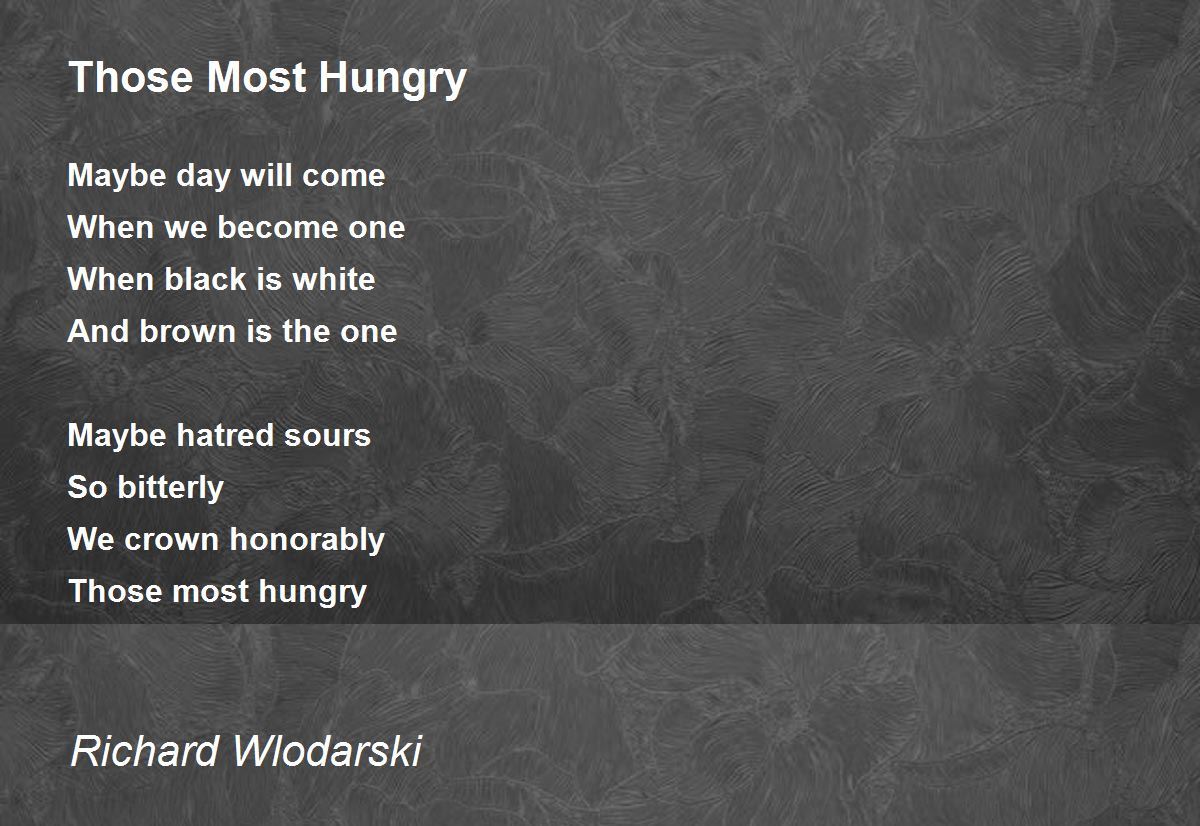 Those Most Hungry

Maybe day will come
When we become one
When black is white
And brown is the one

Maybe hatred sours
So bitterly
We crown honorably
Those most hungry

Richard Wlodarski